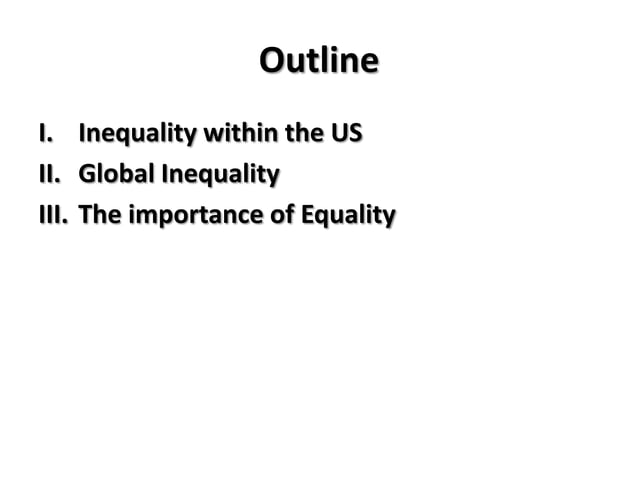 Outline

I. Inequality within the US
II. Global Inequality
III. The importance of Equality